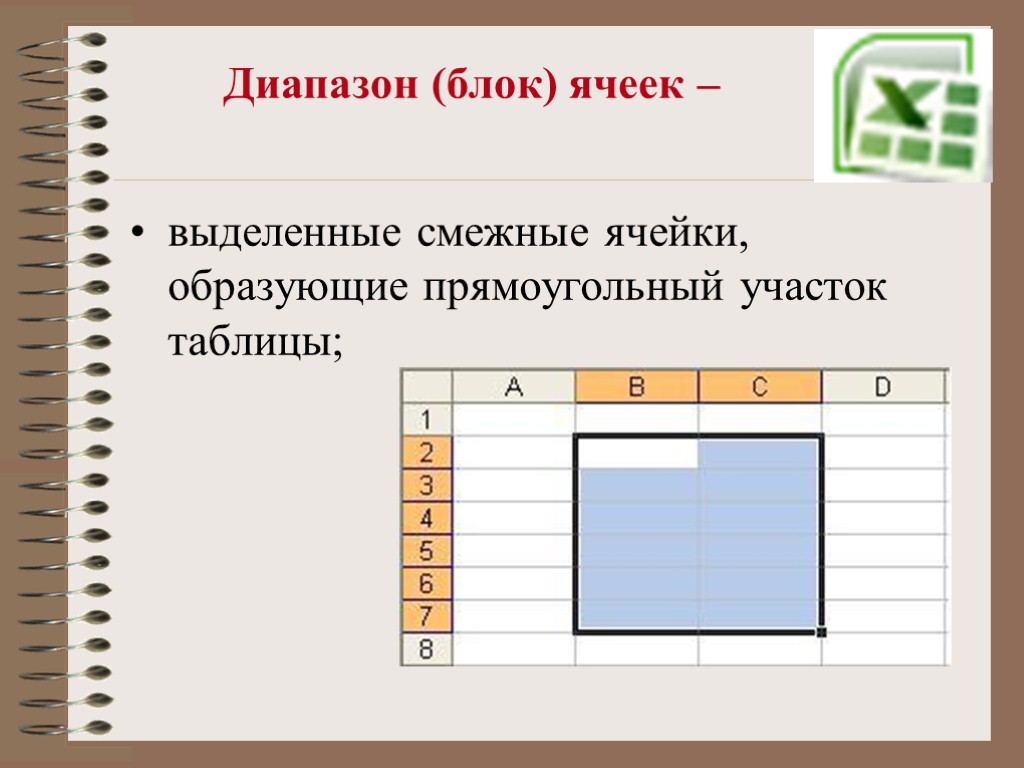 Диапазон (блок) ячеек –

• выделенные смежные ячейки, образующие прямоугольный участок таблицы;

|   | A | B | C | D |
|---|---|---|---|---|
| 1 | | | | |
| 2 | | | | |
| 3 | | | | |
| 4 | | | | |
| 5 | | | | |
| 6 | | | | |
| 7 | | | | |
| 8 | | | | |